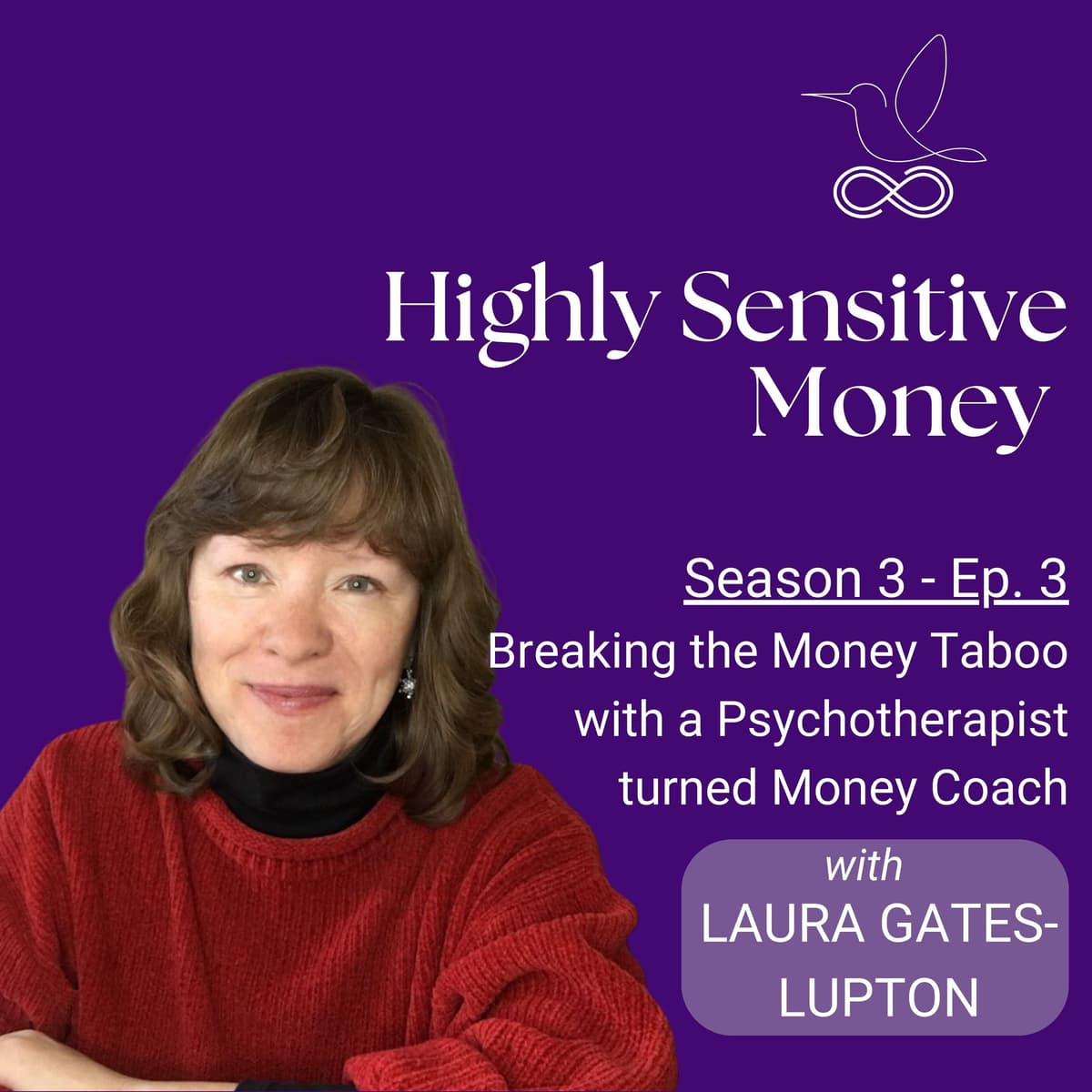 Highly Sensitive Money

Season 3 - Ep. 3

Breaking the Money Taboo with a Psychotherapist turned Money Coach

with

LAURA GATES-LUPTON